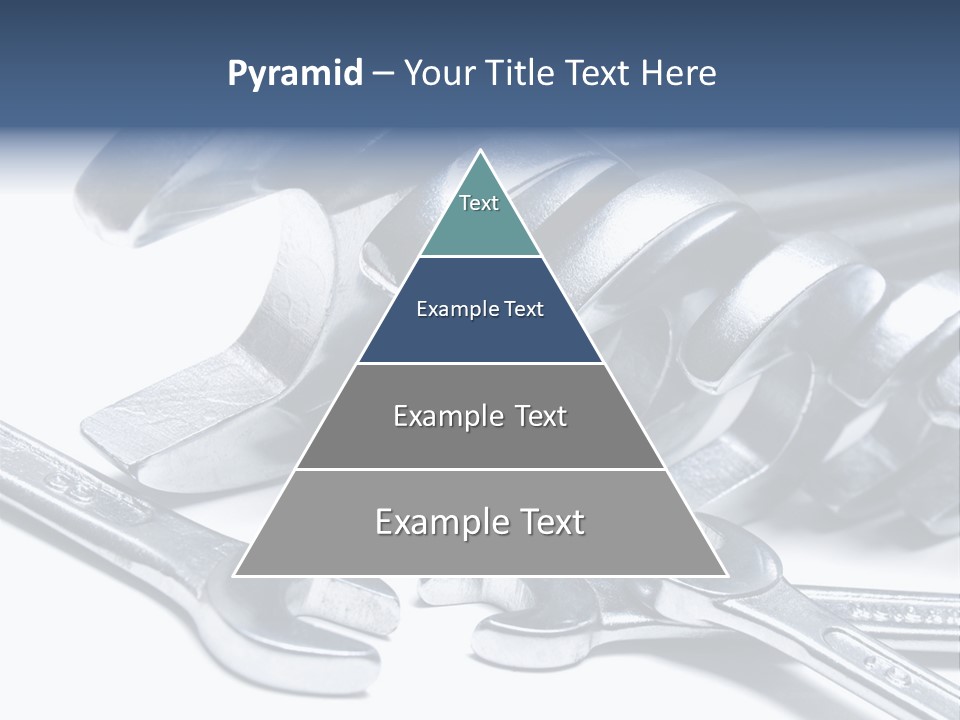 Pyramid – Your Title Text Here

Text

Example Text

Example Text

Example Text